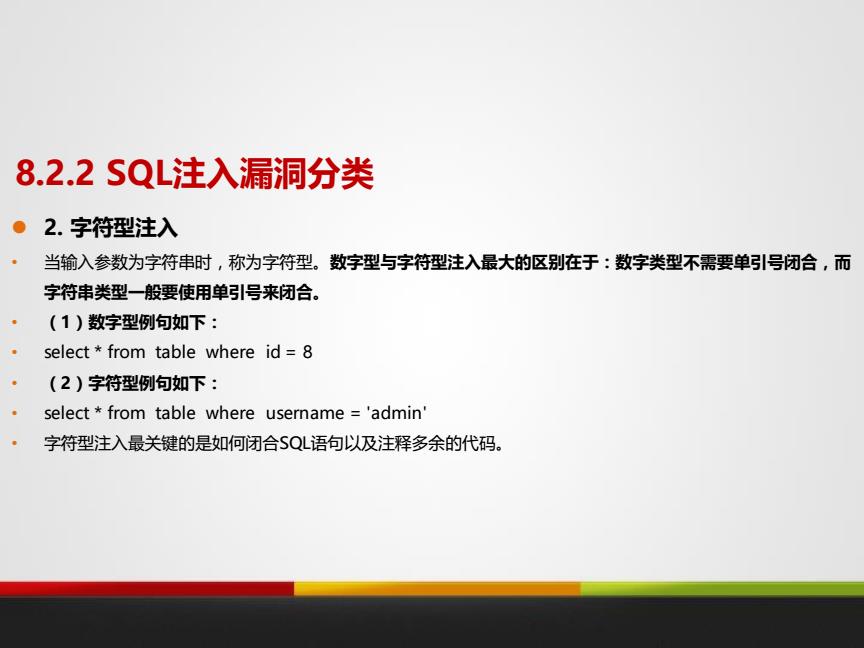 8.2.2 SQL注入漏洞分类

2. 字符型注入

当输入参数为字符串时，称为字符型。数字型与字符型注入最大的区别在于：数字类型不需要单引号闭合，而字符串类型一般要使用单引号来闭合。

（1）数字型例句如下：

select * from table where id = 8

（2）字符型例句如下：

select * from table where username = 'admin'

字符型注入最关键的是如何闭合SQL语句以及注释多余的代码。